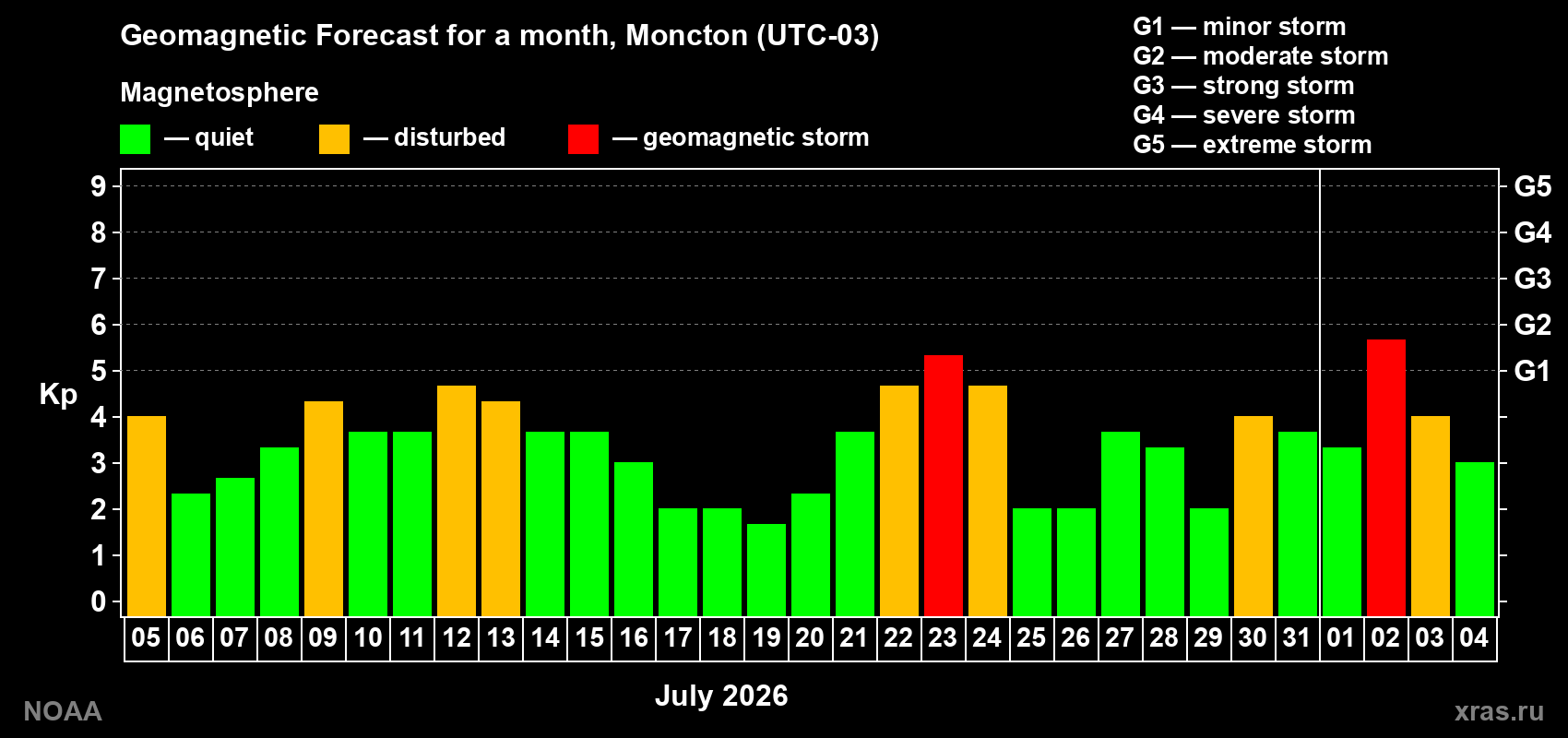 Geomagnetic Forecast for a month, Moncton (UTC-03)

Magnetosphere

— quiet — disturbed — geomagnetic storm

G1 — minor storm
G2 — moderate storm
G3 — strong storm
G4 — severe storm
G5 — extreme storm

Kp

9
8
7
6
5
4
3
2
1
0

G5
G4
G3
G2
G1

05 06 07 08 09 10 11 12 13 14 15 16 17 18 19 20 21 22 23 24 25 26 27 28 29 30 31 01 02 03 04

July 2026

NOAA

xras.ru